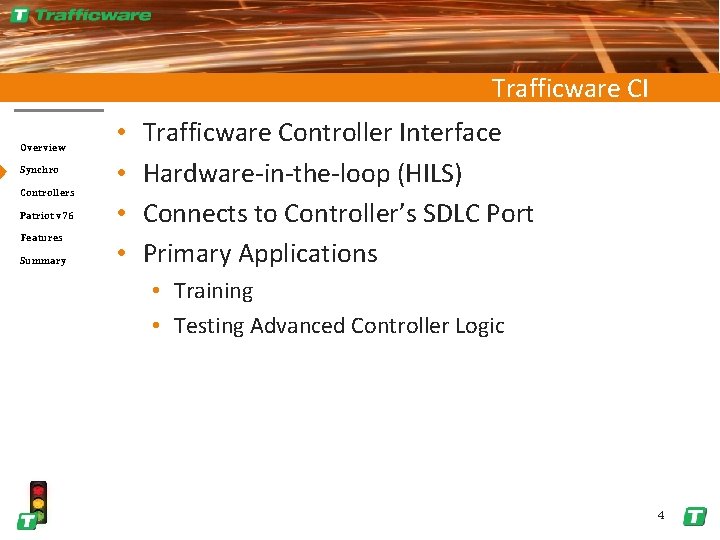 Trafficware

Trafficware CI

Overview
Synchro
Controllers
Patriot v76
Features
Summary

• Trafficware Controller Interface
• Hardware-in-the-loop (HILS)
• Connects to Controller's SDLC Port
• Primary Applications
  • Training
  • Testing Advanced Controller Logic

4